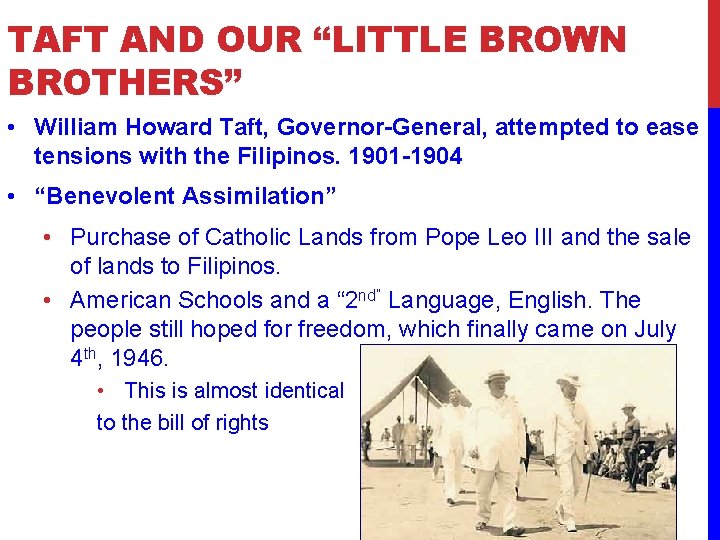 TAFT AND OUR “LITTLE BROWN BROTHERS”

• William Howard Taft, Governor-General, attempted to ease tensions with the Filipinos. 1901-1904

• “Benevolent Assimilation”

• Purchase of Catholic Lands from Pope Leo III and the sale of lands to Filipinos.

• American Schools and a “2$^{nd}$” Language, English. The people still hoped for freedom, which finally came on July 4$^{th}$, 1946.

• This is almost identical to the bill of rights